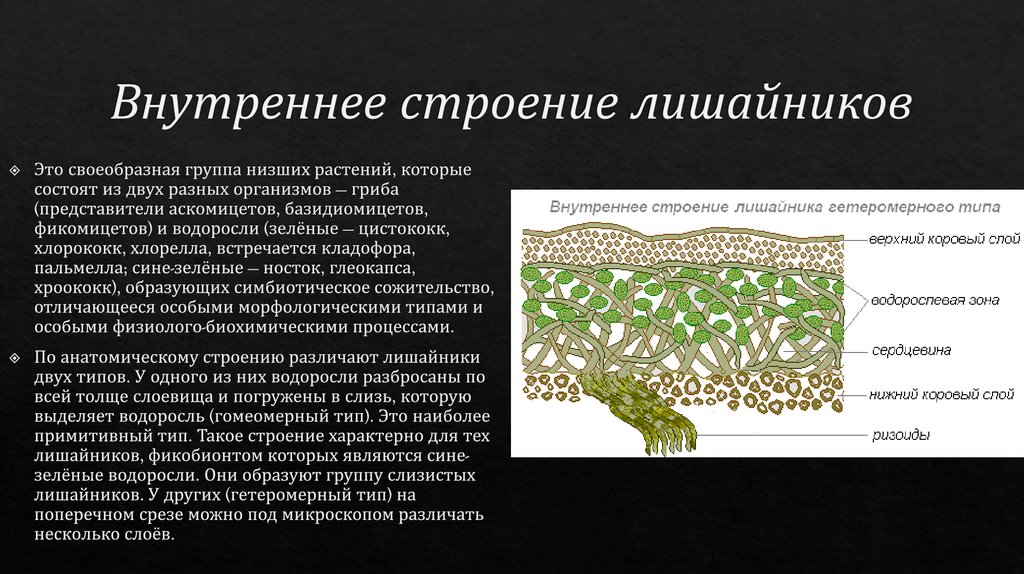 Внутреннее строение лишайников

Это своеобразная группа низших растений, которые состоят из двух разных организмов — гриба (представители аскомицетов, базидиомицетов, фикомицетов) и водоросли (зелёные — цистококк, хлорококк, хлорелла, встречается кладофора, пальмелла; сине-зелёные — носток, глеокапса, хроококк), образующих симбиотическое сожительство, отличающееся особыми морфологическими типами и особыми физиолого-биохимическими процессами.

По анатомическому строению различают лишайники двух типов. У одного из них водоросли разбросаны по всей толще слоевища и погружены в слизь, которую выделяет водоросль (гомеомерный тип). Это наиболее примитивный тип. Такое строение характерно для тех лишайников, фикобионтом которых являются сине-зелёные водоросли. Они образуют группу слизистых лишайников. У других (гетеромерный тип) на поперечном срезе можно под микроскопом различать несколько слоёв.

Внутреннее строение лишайника гетеромерного типа

верхний коровый слой

водорослевая зона

сердцевина

нижний коровый слой

ризоиды